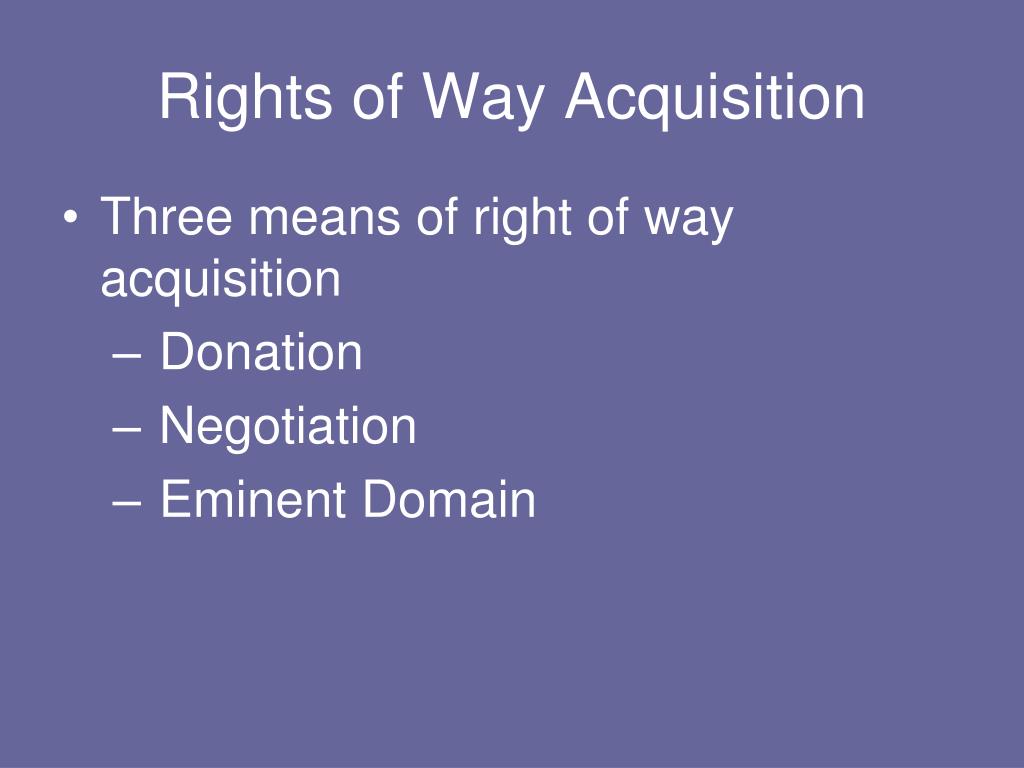 Rights of Way Acquisition

• Three means of right of way acquisition
– Donation
– Negotiation
– Eminent Domain